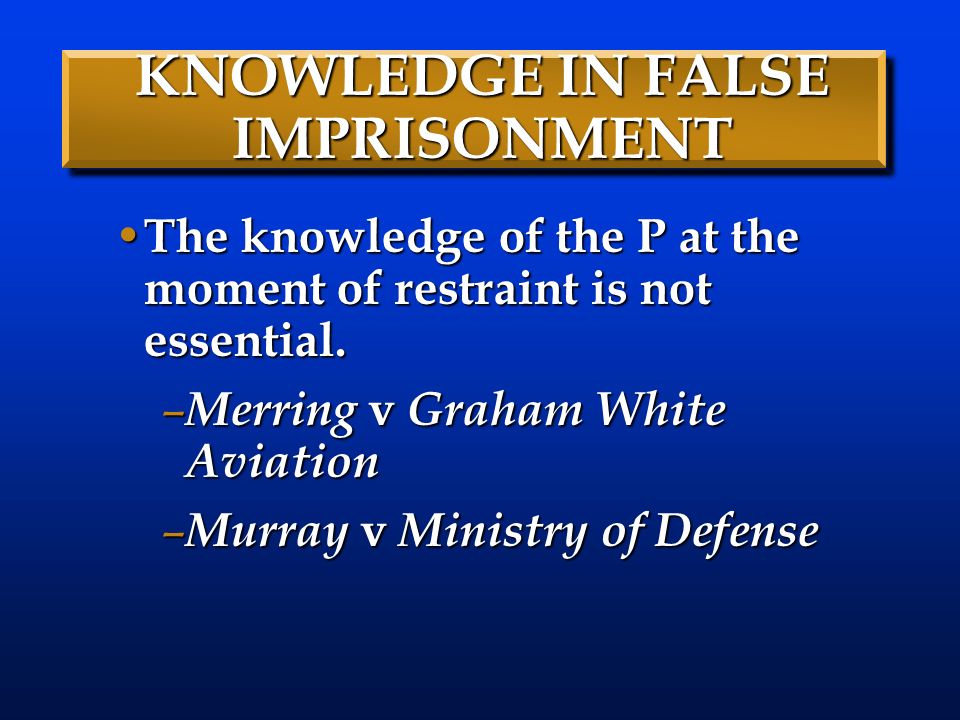 KNOWLEDGE IN FALSE IMPRISONMENT

• The knowledge of the P at the moment of restraint is not essential.

– Merring v Graham White Aviation

– Murray v Ministry of Defense